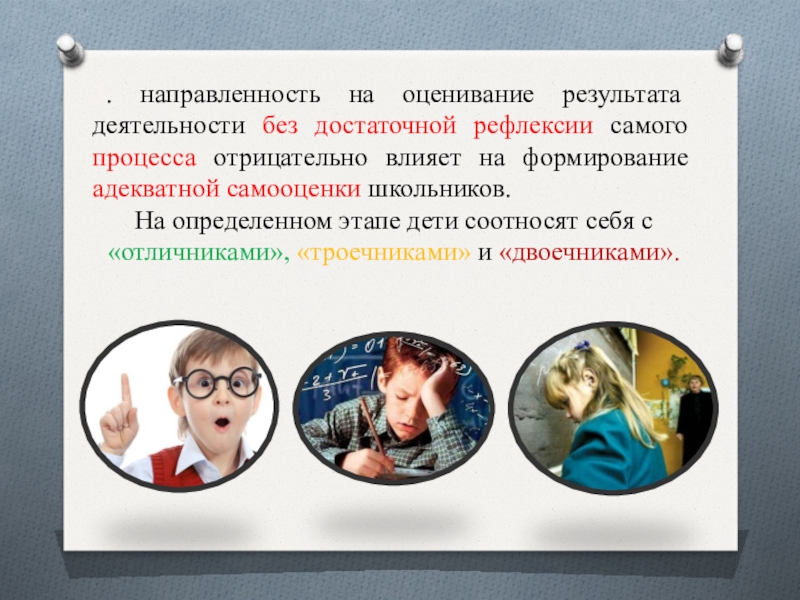 . направленность на оценивание результата деятельности без достаточной рефлексии самого процесса отрицательно влияет на формирование адекватной самооценки школьников.

На определенном этапе дети соотносят себя с «отличниками», «троечниками» и «двоечниками».